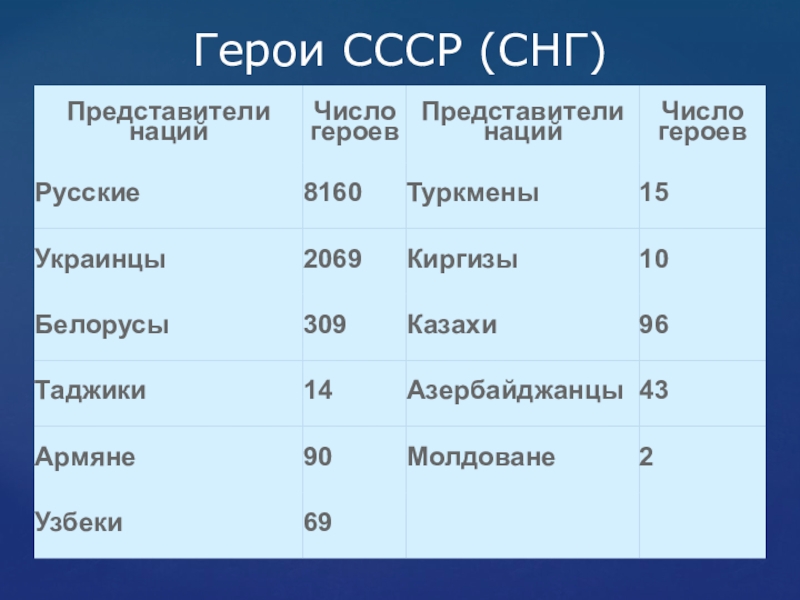 Герои СССР (СНГ)

| Представители наций | Число героев | Представители наций | Число героев |
|---|---|---|---|
| Русские | 8160 | Туркмены | 15 |
| Украинцы | 2069 | Киргизы | 10 |
| Белорусы | 309 | Казахи | 96 |
| Таджики | 14 | Азербайджанцы | 43 |
| Армяне | 90 | Молдоване | 2 |
| Узбеки | 69 | | |